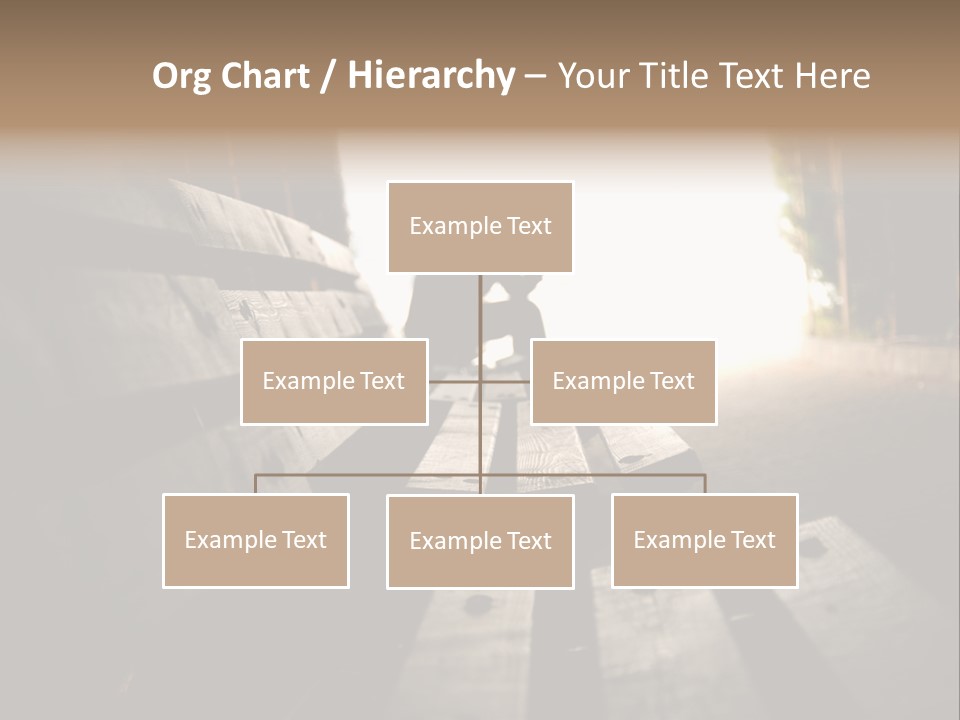 Org Chart / Hierarchy – Your Title Text Here

Example Text

Example Text

Example Text

Example Text

Example Text

Example Text